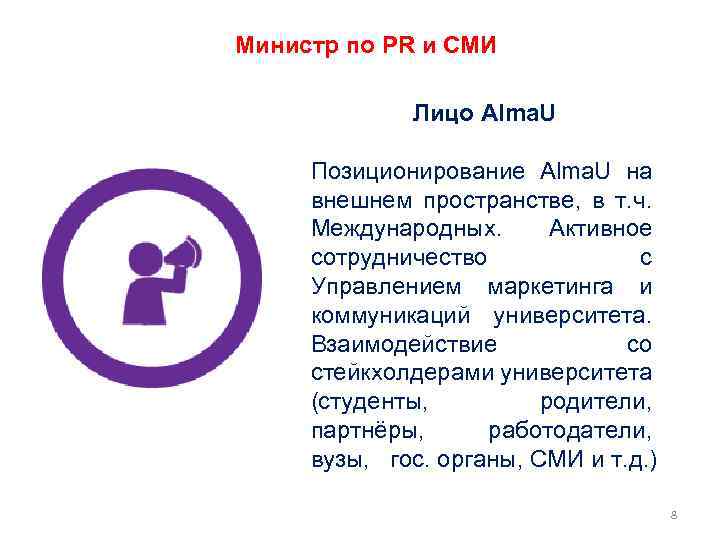 Министр по PR и СМИ

Лицо AlmaU

Позиционирование AlmaU на внешнем пространстве, в т.ч. Международных. Активное сотрудничество с Управлением маркетинга и коммуникаций университета. Взаимодействие со стейкхолдерами университета (студенты, родители, партнёры, работодатели, вузы, гос. органы, СМИ и т.д.)

8